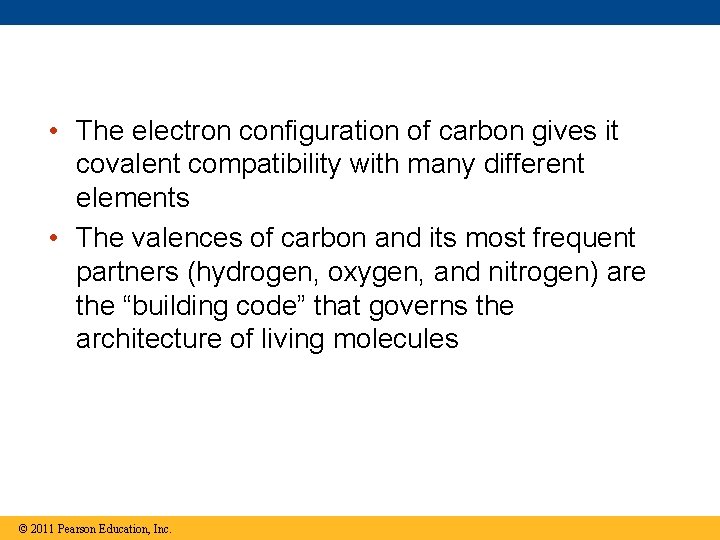 • The electron configuration of carbon gives it covalent compatibility with many different elements

• The valences of carbon and its most frequent partners (hydrogen, oxygen, and nitrogen) are the “building code” that governs the architecture of living molecules

© 2011 Pearson Education, Inc.